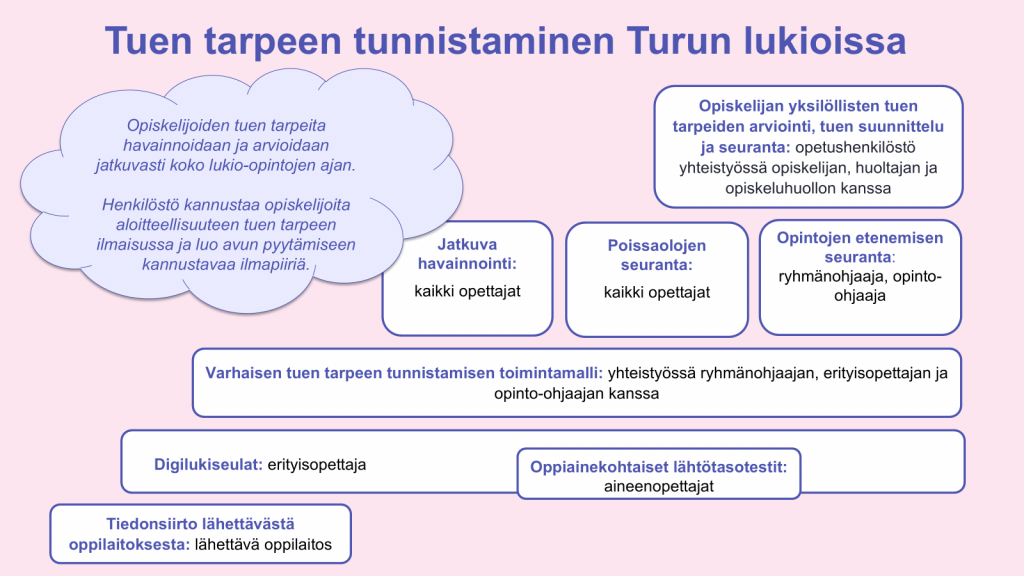 Tuen tarpeen tunnistaminen Turun lukioissa

Opiskelijoiden tuen tarpeita havainnoidaan ja arvioidaan jatkuvasti koko lukio-opintojen ajan.

Henkilöstö kannustaa opiskelijoita aloitteellisuuteen tuen tarpeen ilmaisussa ja luo avun pyytämiseen kannustavaa ilmapiiriä.

Opiskelijan yksilöllisten tuen tarpeiden arviointi, tuen suunnittelu ja seuranta: opetushenkilöstö yhteistyössä opiskelijan, huoltajan ja opiskeluhuollon kanssa

Jatkuva havainnointi: kaikki opettajat

Poissaolojen seuranta: kaikki opettajat

Opintojen etenemisen seuranta: ryhmänohjaaja, opinto-ohjaaja

Varhaisen tuen tarpeen tunnistamisen toimintamalli: yhteistyössä ryhmänohjaajan, erityisopettajan ja opinto-ohjaajan kanssa

Digilukiseulat: erityisopettaja

Oppiainekohtaiset lähtötasotestit: aineenopettajat

Tiedonsiirto lähettävästä oppilaitoksesta: lähettävä oppilaitos